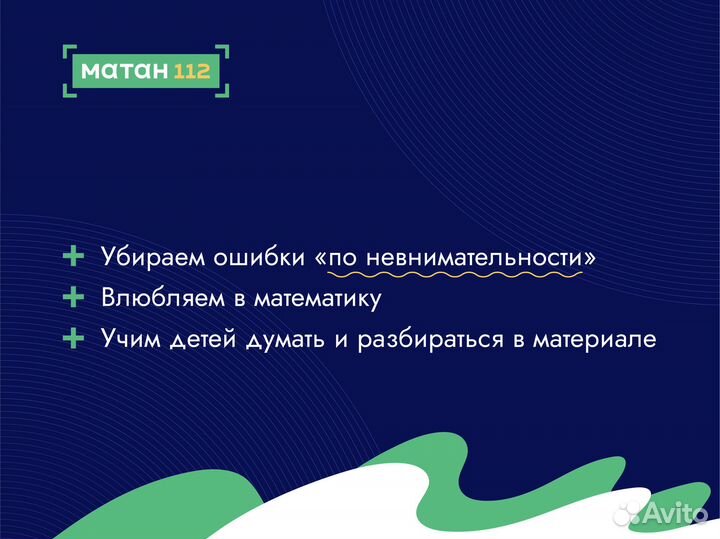 матан 112

+ Убираем ошибки «по невнимательности»
+ Влюбляем в математику
+ Учим детей думать и разбираться в материале

Avito